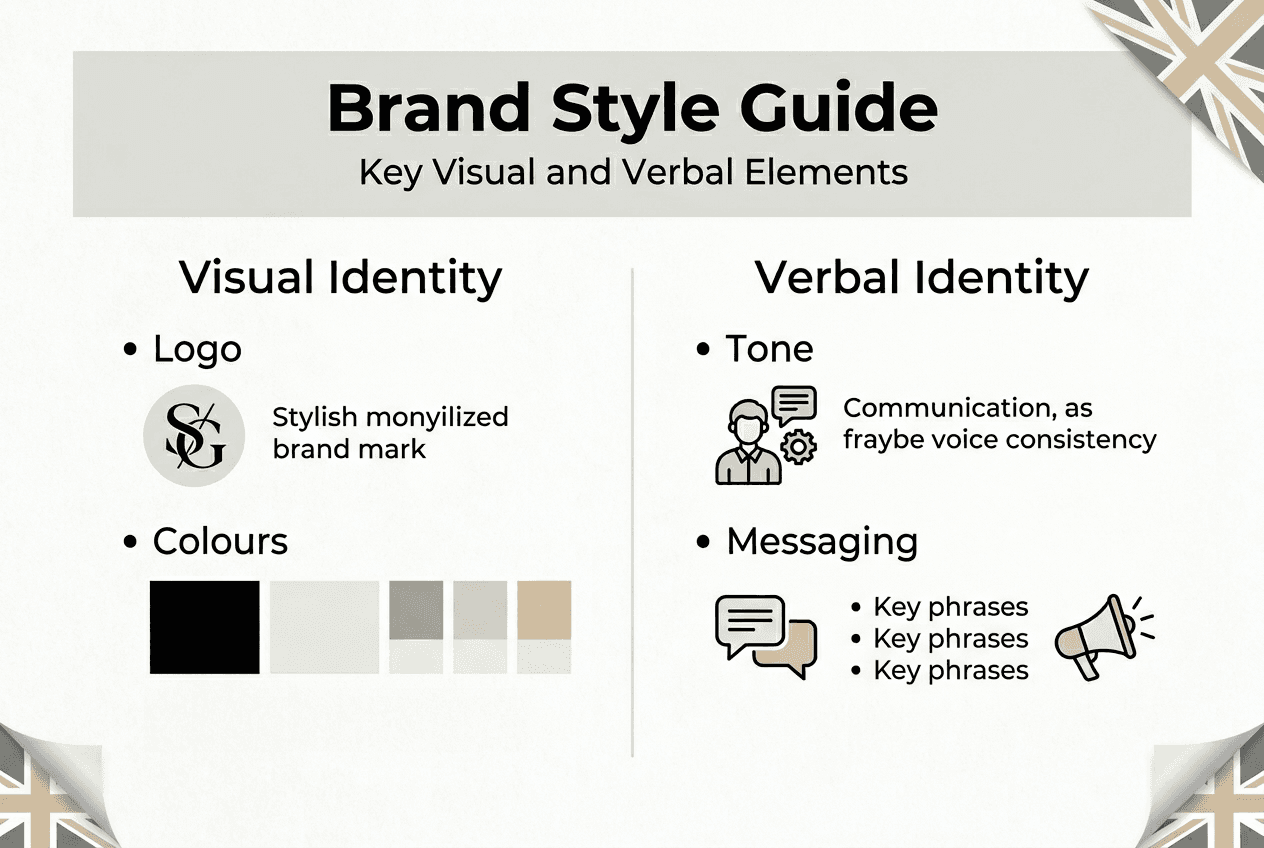 Brand Style Guide
Key Visual and Verbal Elements

Visual Identity

• Logo

SG

Stylish monyilized brand mark

• Colours

Verbal Identity

• Tone

Communication, as fraybe voice consistency

• Messaging

• Key phrases
• Key phrases
• Key phrases